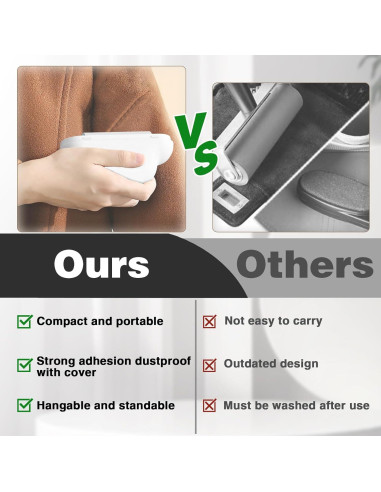 VS

Ours

Others

Compact and portable

Strong adhesion dustproof with cover

Hangable and standable

Not easy to carry

Outdated design

Must be washed after use